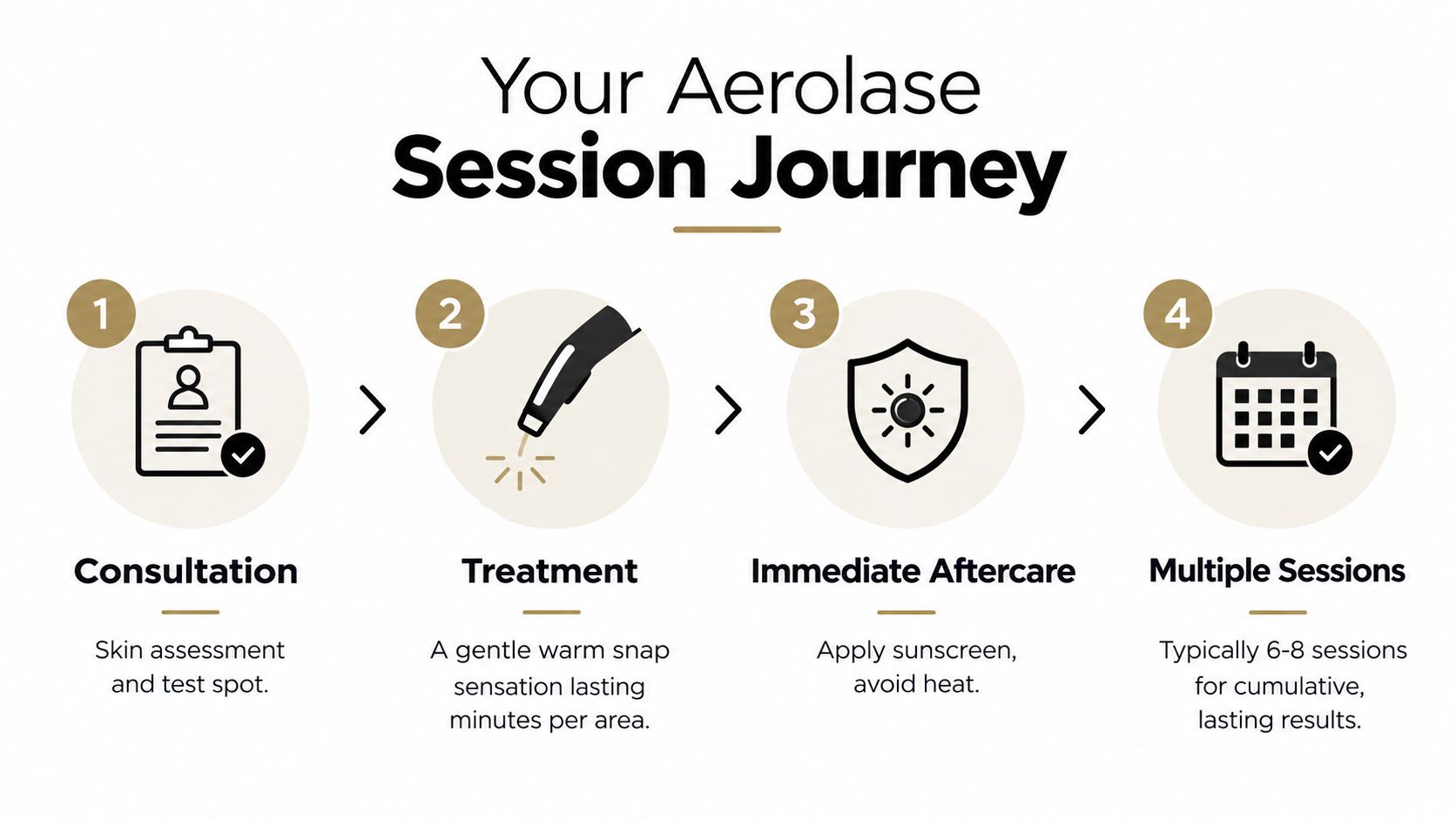 Your Aerolase
Session Journey

1

Consultation

Skin assessment and test spot.

2

Treatment

A gentle warm snap sensation lasting minutes per area.

3

Immediate Aftercare

Apply sunscreen, avoid heat.

4

Multiple Sessions

Typically 6-8 sessions for cumulative, lasting results.